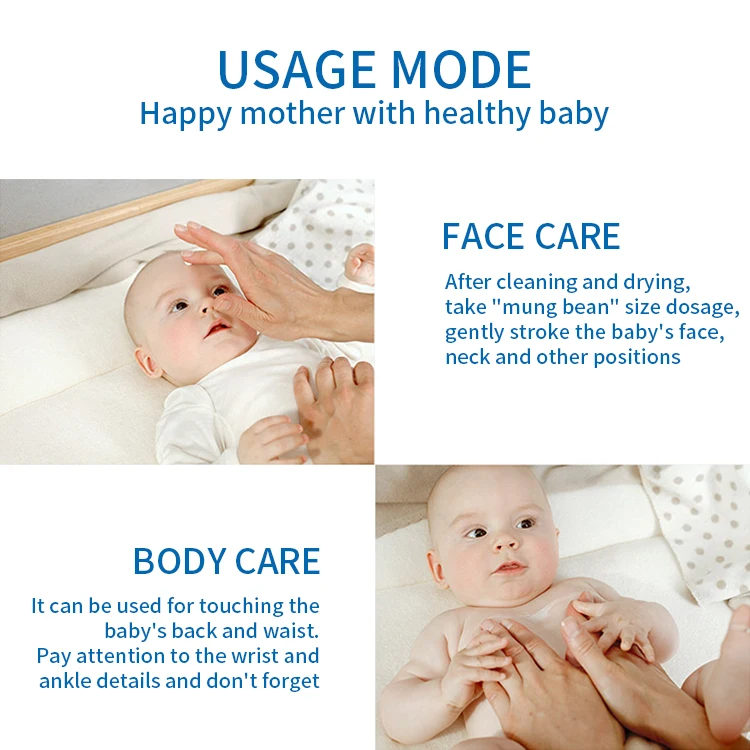 USAGE MODE
Happy mother with healthy baby

FACE CARE
After cleaning and drying, take "mung bean" size dosage, gently stroke the baby's face, neck and other positions

BODY CARE
It can be used for touching the baby's back and waist. Pay attention to the wrist and ankle details and don't forget